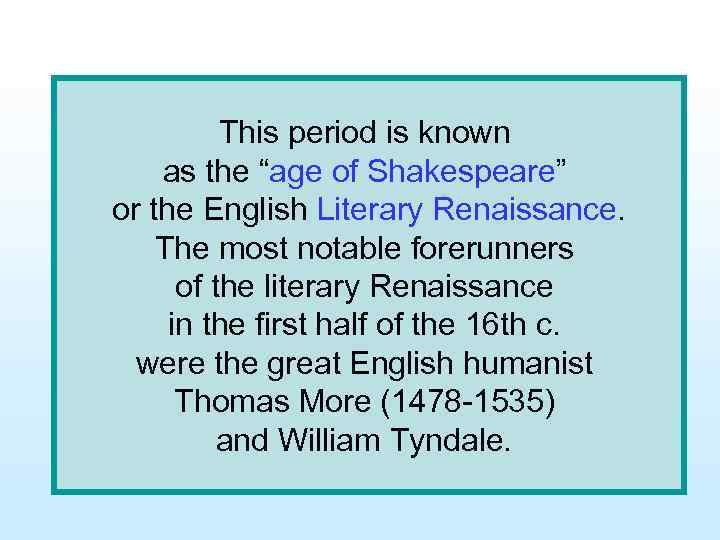 This period is known as the “age of Shakespeare” or the English Literary Renaissance. The most notable forerunners of the literary Renaissance in the first half of the 16th c. were the great English humanist Thomas More (1478-1535) and William Tyndale.